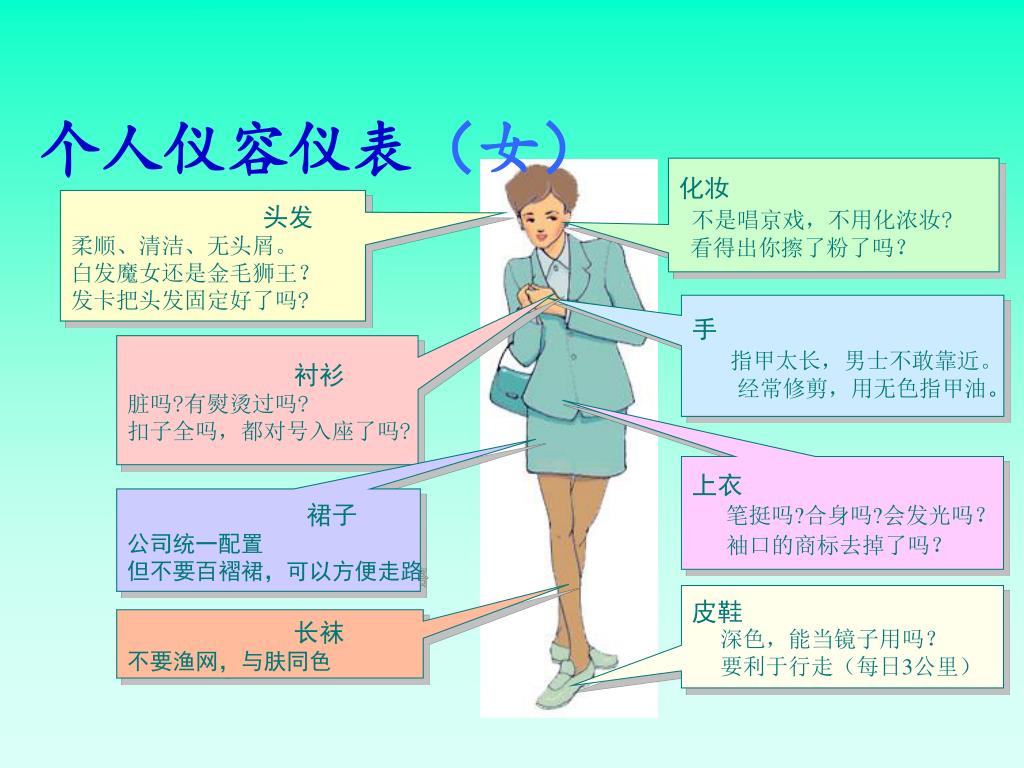 个人仪容仪表（女）

头发
柔顺、清洁、无头屑。
白发魔女还是金毛狮王？
发卡把头发固定好了吗?

衬衫
脏吗?有熨烫过吗?
扣子全吗，都对号入座了吗?

裙子
公司统一配置
但不要百褶裙，可以方便走路

长袜
不要渔网，与肤同色

化妆
不是唱京戏，不用化浓妆?
看得出你擦了粉了吗？

手
指甲太长，男士不敢靠近。
经常修剪，用无色指甲油。

上衣
笔挺吗?合身吗?会发光吗？
袖口的商标去掉了吗？

皮鞋
深色，能当镜子用吗？
要利于行走（每日3公里）